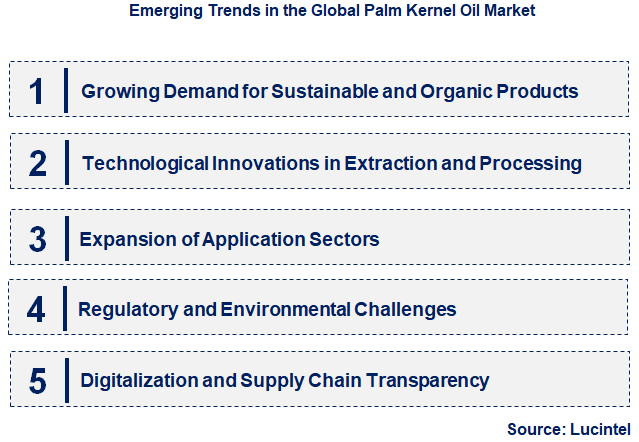 Emerging Trends in the Global Palm Kernel Oil Market

1 Growing Demand for Sustainable and Organic Products

2 Technological Innovations in Extraction and Processing

3 Expansion of Application Sectors

4 Regulatory and Environmental Challenges

5 Digitalization and Supply Chain Transparency

Source: Lucintel